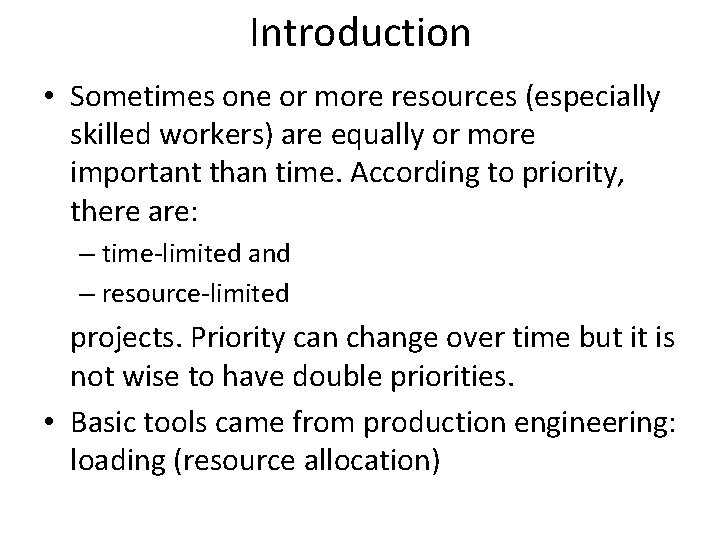 Introduction

• Sometimes one or more resources (especially skilled workers) are equally or more important than time. According to priority, there are:
– time-limited and
– resource-limited
projects. Priority can change over time but it is not wise to have double priorities.

• Basic tools came from production engineering: loading (resource allocation)